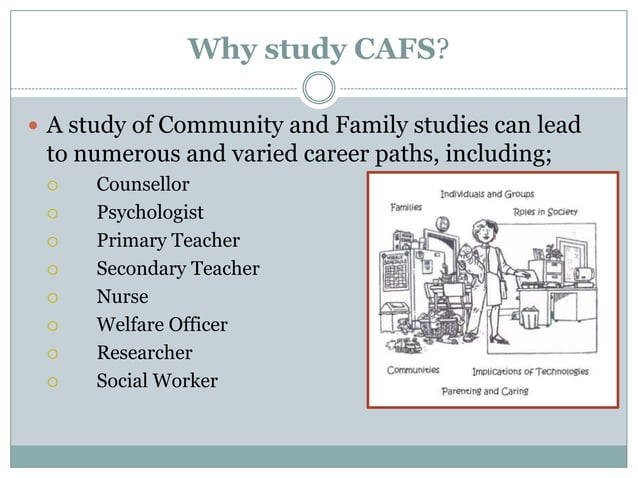 Why study CAFS?

A study of Community and Family studies can lead to numerous and varied career paths, including;

Counsellor
Psychologist
Primary Teacher
Secondary Teacher
Nurse
Welfare Officer
Researcher
Social Worker

Individuals and Groups
Families
Roles in Society
Communities
Implications of Technologies
Parenting and Caring